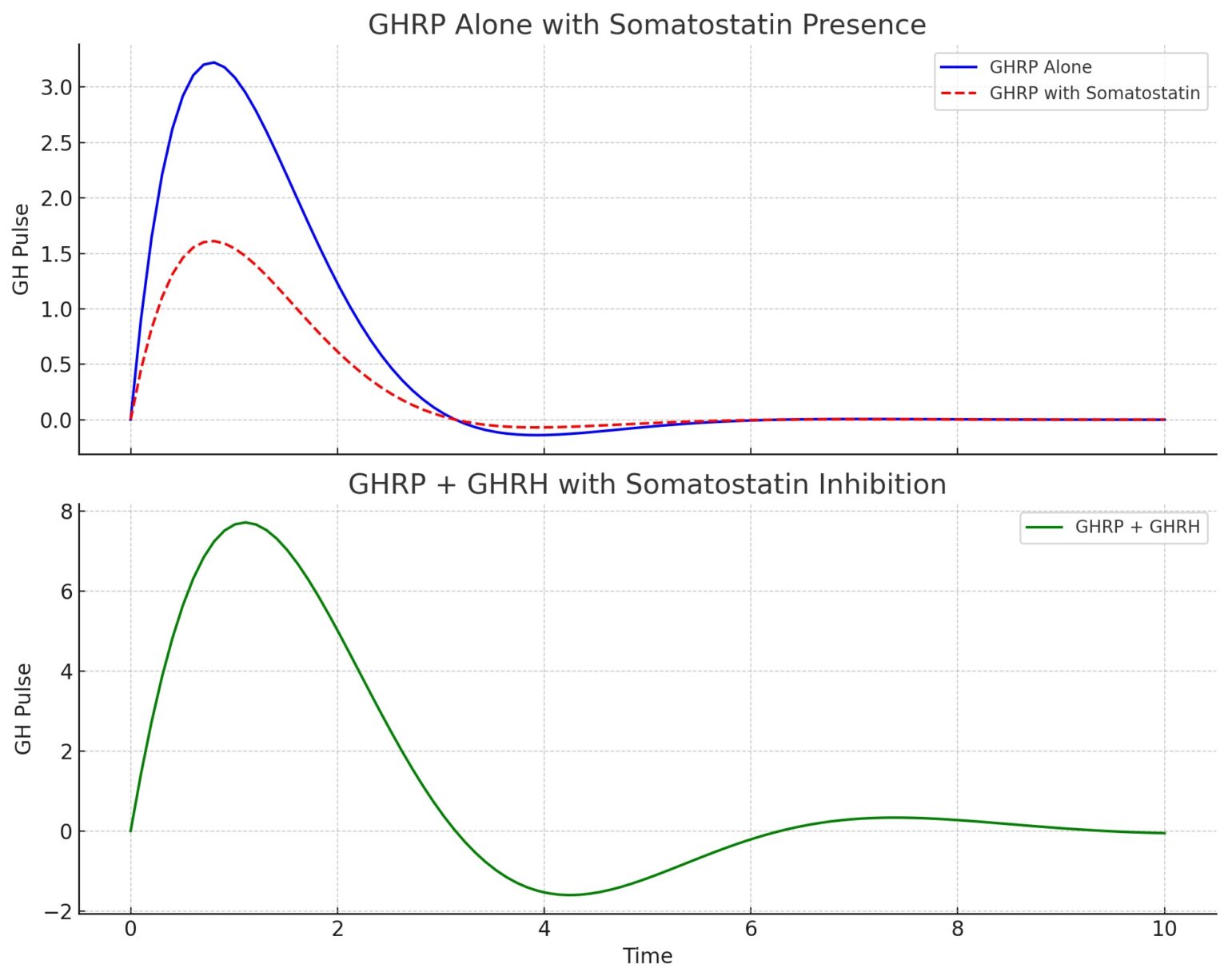 GHRP Alone with Somatostatin Presence

GHRP Alone
GHRP with Somatostatin

GH Pulse

3.0
2.5
2.0
1.5
1.0
0.5
0.0

GHRP + GHRH with Somatostatin Inhibition

GHRP + GHRH

GH Pulse

8
6
4
2
0
−2

0
2
4
6
8
10

Time